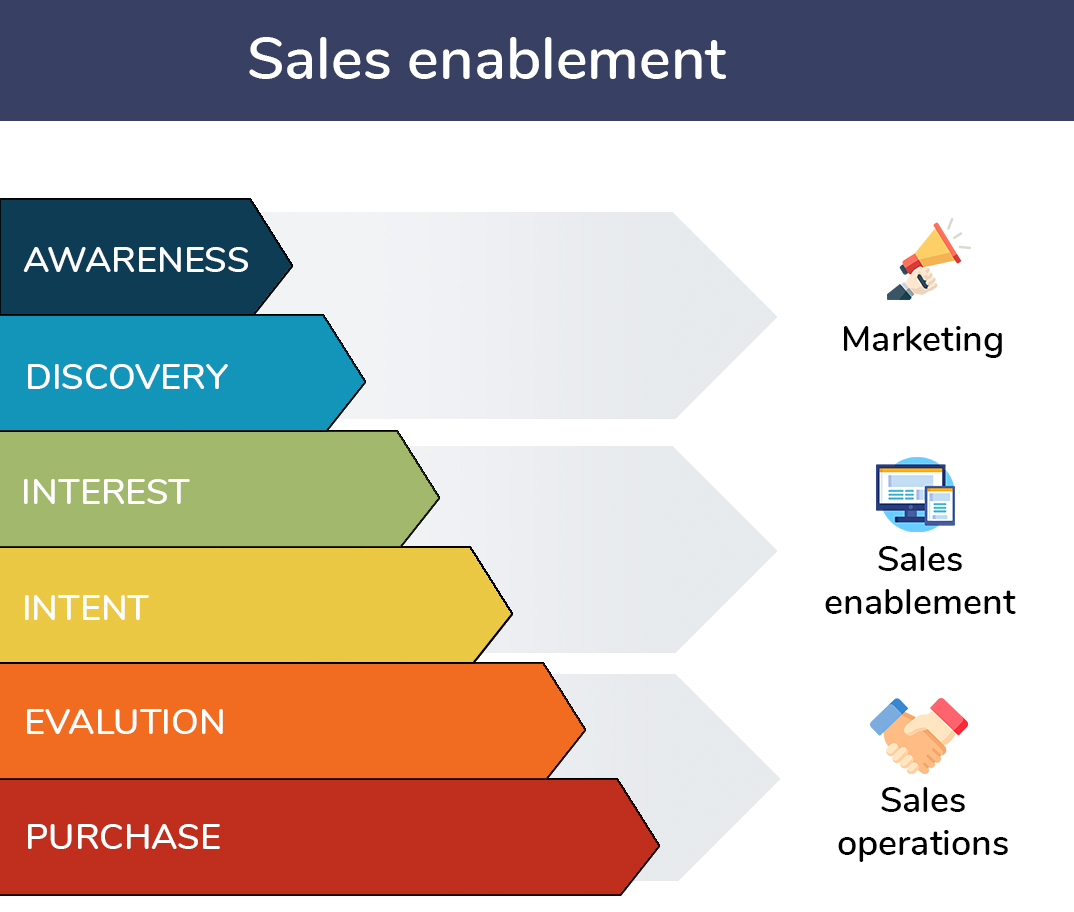 Sales enablement

AWARENESS

DISCOVERY

INTEREST

INTENT

EVALUTION

PURCHASE

Marketing

Sales enablement

Sales operations